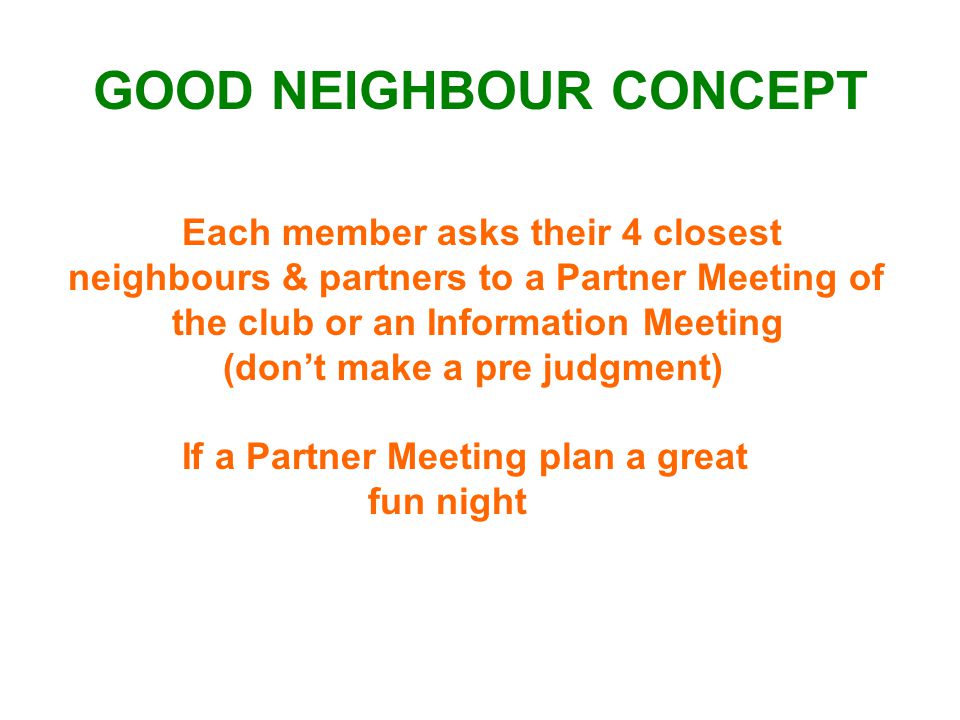 GOOD NEIGHBOUR CONCEPT

Each member asks their 4 closest neighbours & partners to a Partner Meeting of the club or an Information Meeting (don’t make a pre judgment)

If a Partner Meeting plan a great fun night